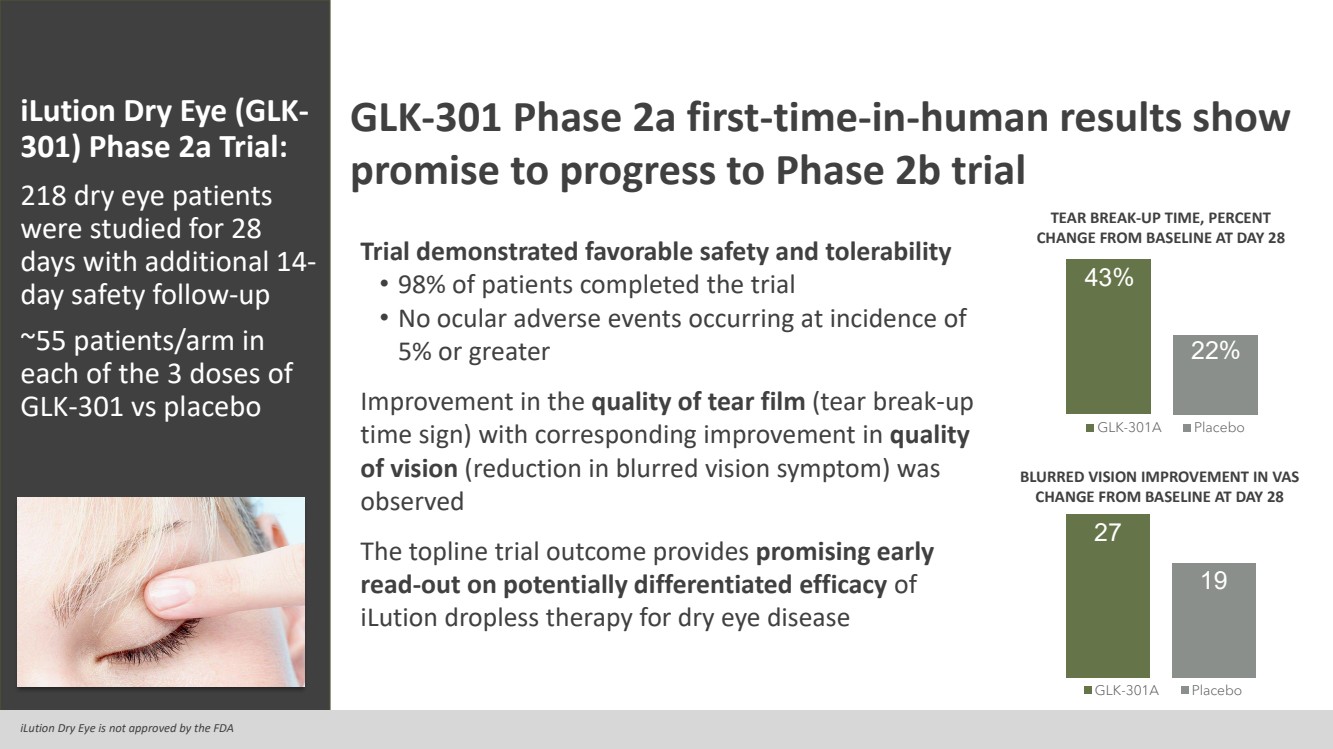 iLution Dry Eye (GLK-301) Phase 2a Trial:

218 dry eye patients were studied for 28 days with additional 14-day safety follow-up

~55 patients/arm in each of the 3 doses of GLK-301 vs placebo

GLK-301 Phase 2a first-time-in-human results show promise to progress to Phase 2b trial

Trial demonstrated favorable safety and tolerability
• 98% of patients completed the trial
• No ocular adverse events occurring at incidence of 5% or greater

Improvement in the quality of tear film (tear break-up time sign) with corresponding improvement in quality of vision (reduction in blurred vision symptom) was observed

The topline trial outcome provides promising early read-out on potentially differentiated efficacy of iLution dropless therapy for dry eye disease

TEAR BREAK-UP TIME, PERCENT CHANGE FROM BASELINE AT DAY 28

43%

22%

GLK-301A Placebo

BLURRED VISION IMPROVEMENT IN VAS CHANGE FROM BASELINE AT DAY 28

27

19

GLK-301A Placebo

iLution Dry Eye is not approved by the FDA